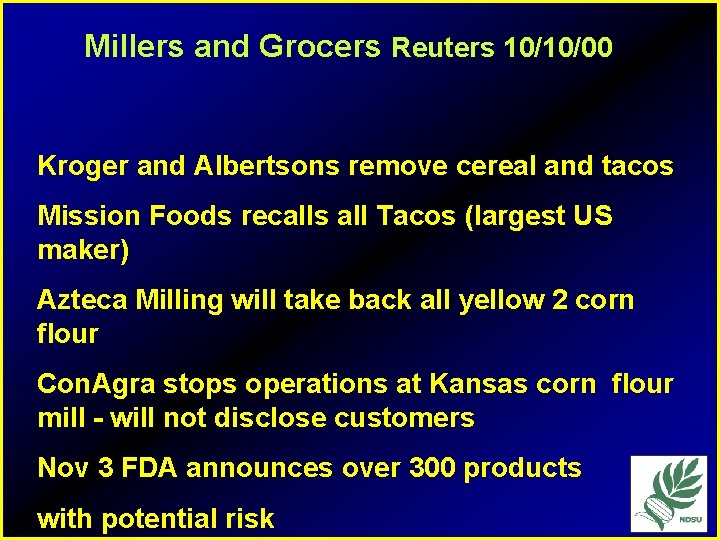 Millers and Grocers Reuters 10/10/00

Kroger and Albertsons remove cereal and tacos

Mission Foods recalls all Tacos (largest US maker)

Azteca Milling will take back all yellow 2 corn flour

ConAgra stops operations at Kansas corn flour mill - will not disclose customers

Nov 3 FDA announces over 300 products

with potential risk

NDSU